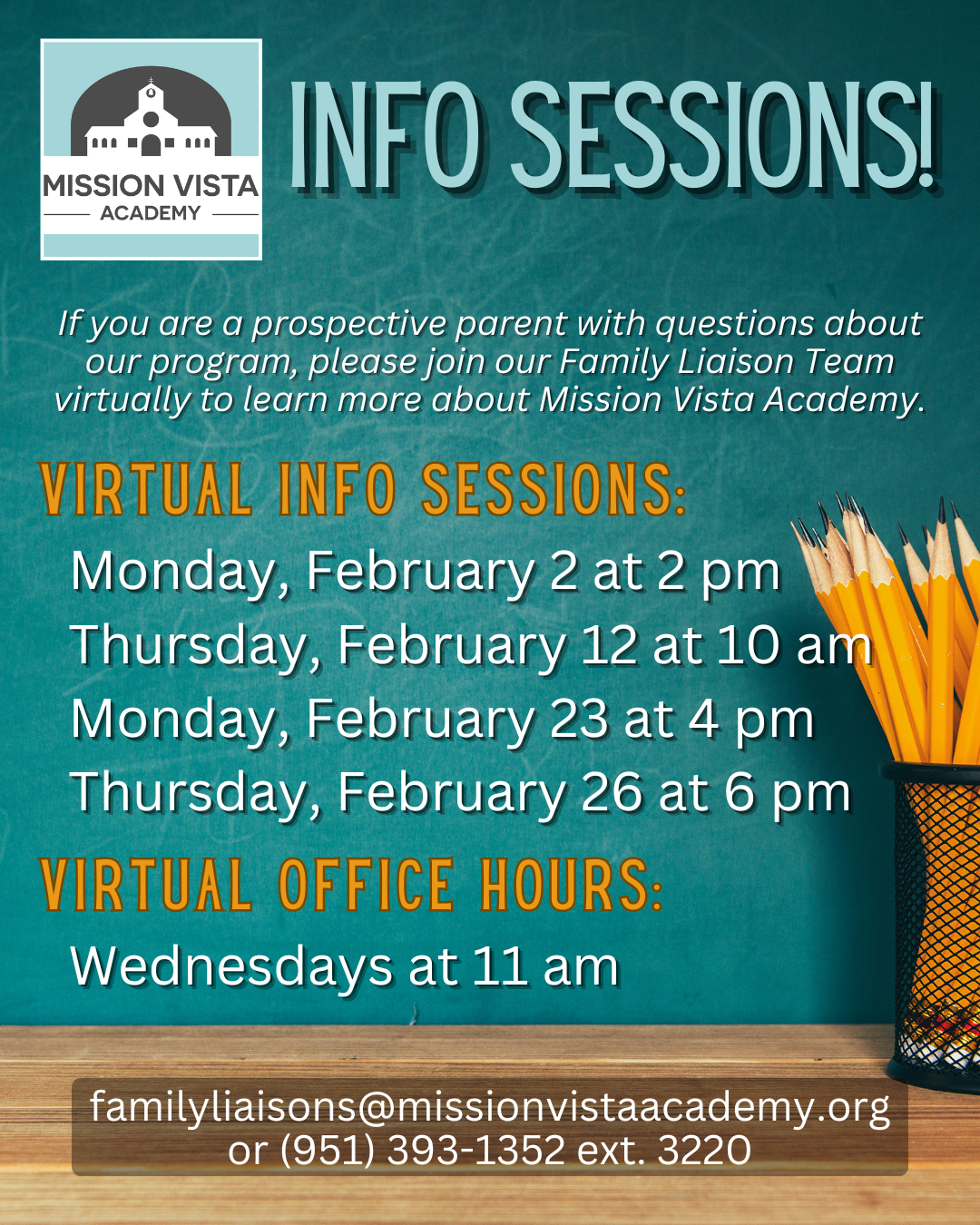 MISSION VISTA
ACADEMY

INFO SESSIONS!

If you are a prospective parent with questions about our program, please join our Family Liaison Team virtually to learn more about Mission Vista Academy.

VIRTUAL INFO SESSIONS:

Monday, February 2 at 2 pm
Thursday, February 12 at 10 am
Monday, February 23 at 4 pm
Thursday, February 26 at 6 pm

VIRTUAL OFFICE HOURS:

Wednesdays at 11 am

familyliaisons@missionvistaacademy.org
or (951) 393-1352 ext. 3220